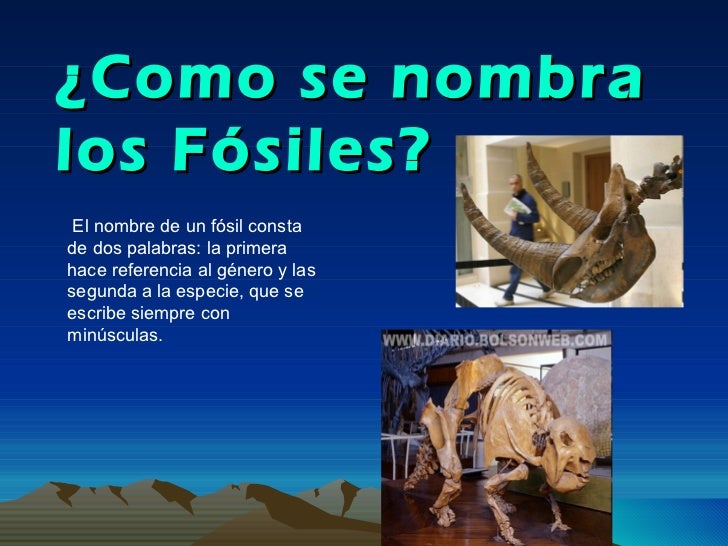 ¿Como se nombra los Fósiles?

El nombre de un fósil consta de dos palabras: la primera hace referencia al género y las segunda a la especie, que se escribe siempre con minúsculas.

WWW.DIARIO.BOLSONWEB.COM